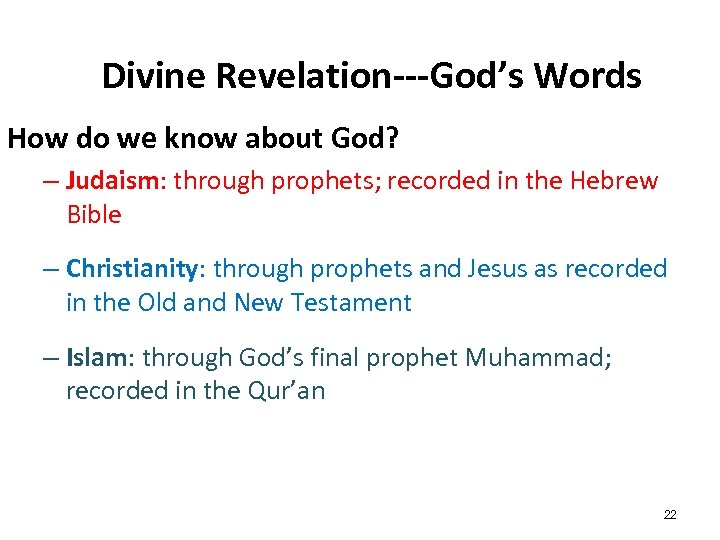 Divine Revelation---God’s Words

How do we know about God?

– Judaism: through prophets; recorded in the Hebrew Bible

– Christianity: through prophets and Jesus as recorded in the Old and New Testament

– Islam: through God’s final prophet Muhammad; recorded in the Qur’an

22